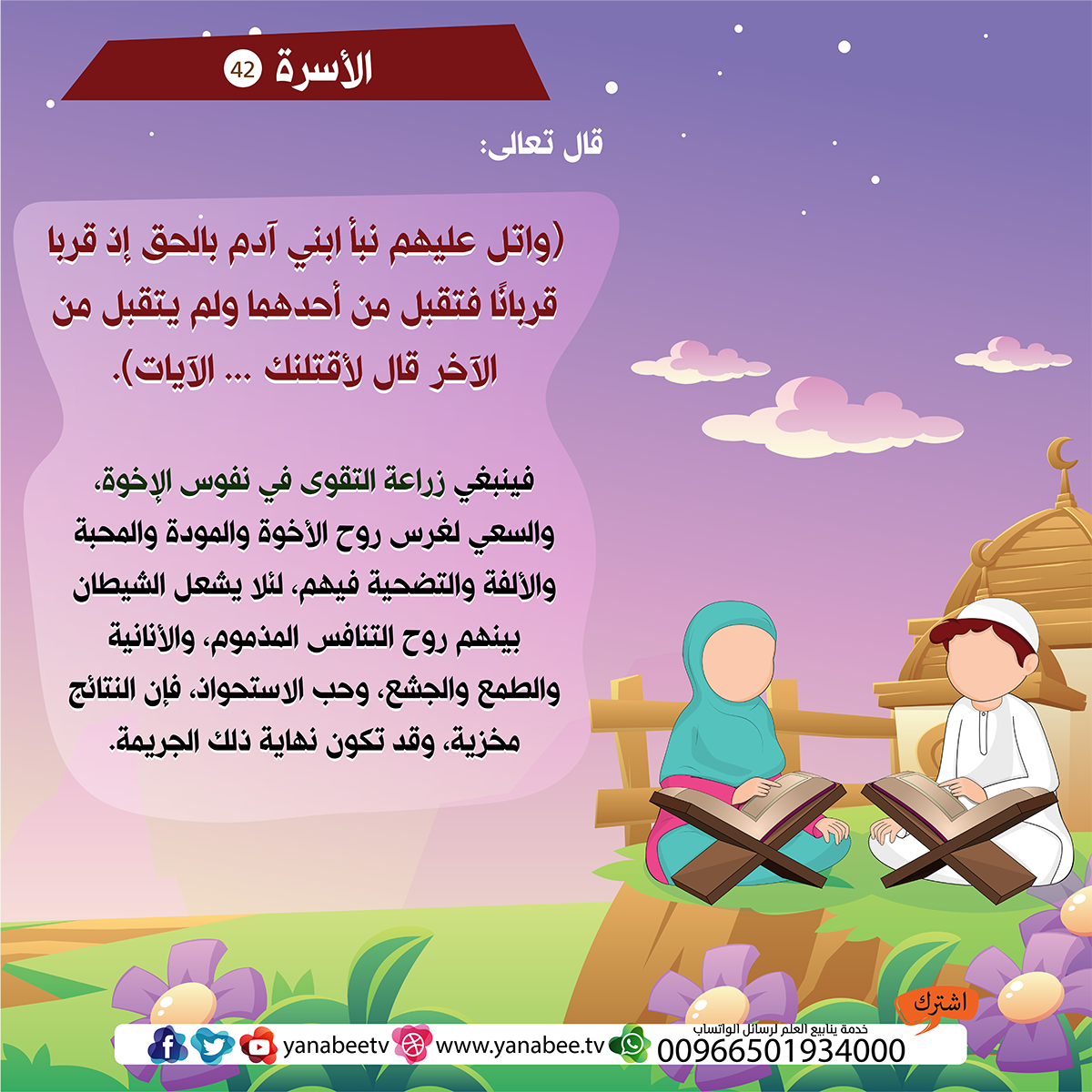 الأسرة 42

قال تعالى:

(واتل عليهم نبأ ابني آدم بالحق إذ قربا قربانًا فتقبل من أحدهما ولم يتقبل من الآخر قال لأقتلنك ... الآيات).

فينبغي زراعة التقوى في نفوس الإخوة، والسعي لغرس روح الأخوة والمودة والمحبة والألفة والتضحية فيهم، لئلا يشعل الشيطان بينهم روح التنافس المذموم، والأنانية والطمع والجشع، وحب الاستحواذ، فإن النتائج مخزية، وقد تكون نهاية ذلك الجريمة.

اشترك
خدمة ينابيع العلم لرسائل الواتساب
00966501934000
www.yanabee.tv
yanabeetv